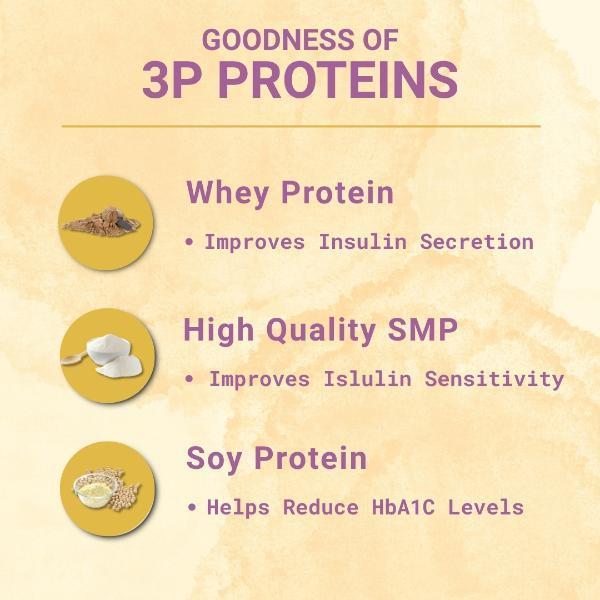 GOODNESS OF
3P PROTEINS

Whey Protein

• Improves Insulin Secretion

High Quality SMP

• Improves Islulin Sensitivity

Soy Protein

• Helps Reduce HbA1C Levels